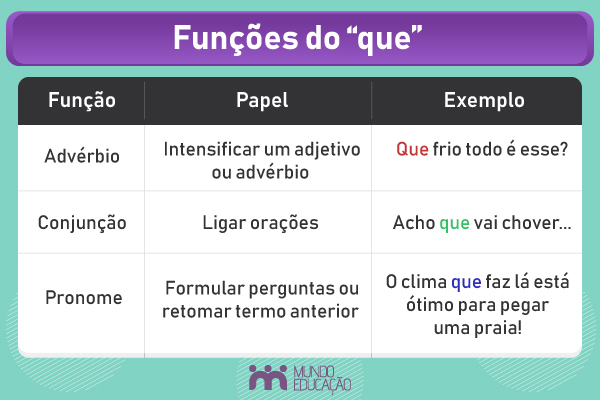 Funções do “que”

| Função | Papel | Exemplo |
|---|---|---|
| Advérbio | Intensificar um adjetivo ou advérbio | Que frio todo é esse? |
| Conjunção | Ligar orações | Acho que vai chover... |
| Pronome | Formular perguntas ou retomar termo anterior | O clima que faz lá está ótimo para pegar uma praia! |

MUNDO EDUCAÇÃO